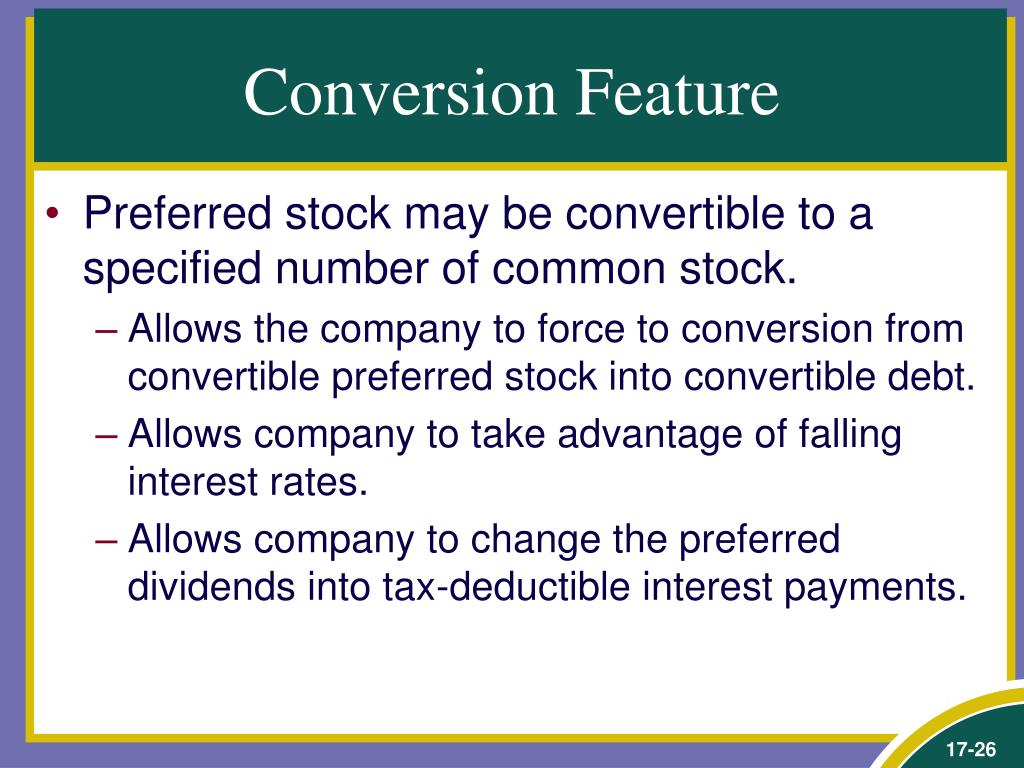 Conversion Feature

• Preferred stock may be convertible to a specified number of common stock.

– Allows the company to force to conversion from convertible preferred stock into convertible debt.

– Allows company to take advantage of falling interest rates.

– Allows company to change the preferred dividends into tax-deductible interest payments.

17-26